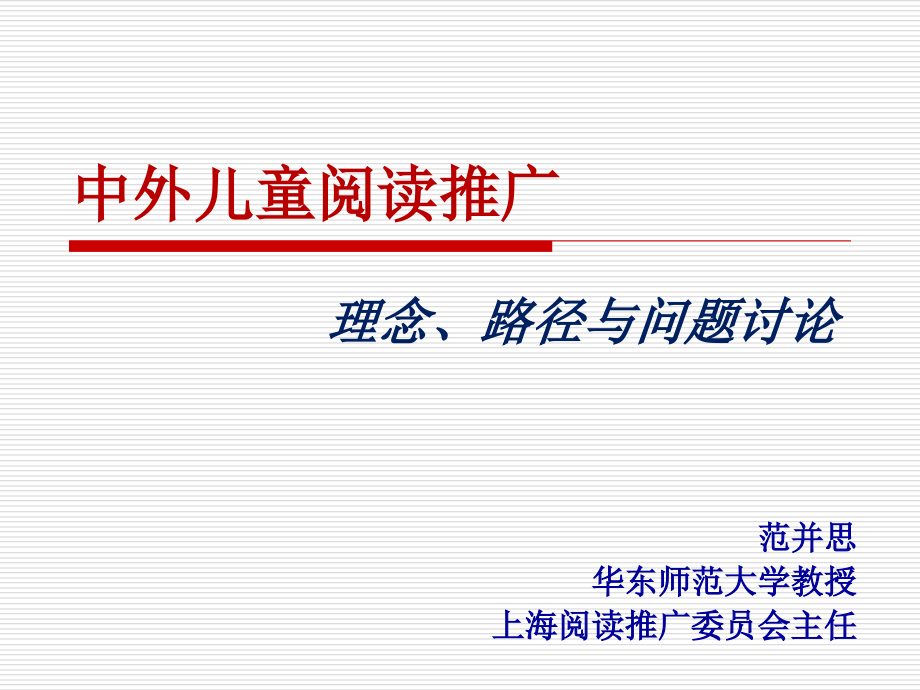 中外儿童阅读推广

理念、路径与问题讨论

范并思
华东师范大学教授
上海阅读推广委员会主任